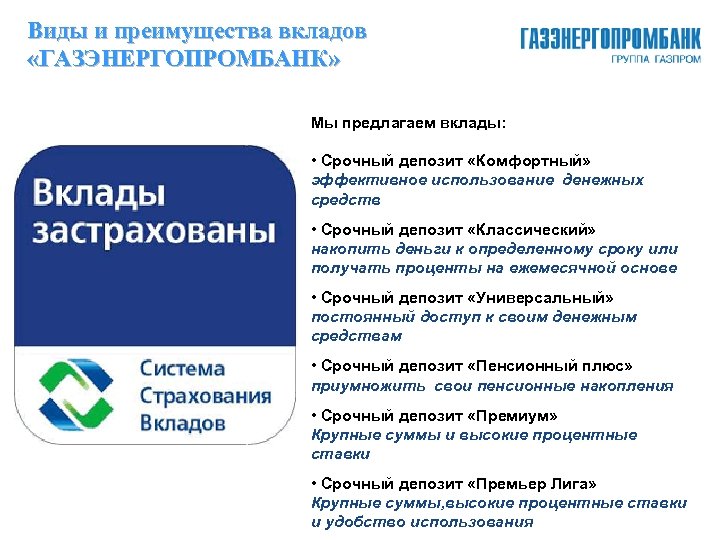 Виды и преимущества вкладов «ГАЗЭНЕРГОПРОМБАНК»

ГАЗЭНЕРГОПРОМБАНК
ГРУППА ГАЗПРОМ

Вклады застрахованы

Система Страхования Вкладов

Мы предлагаем вклады:

• Срочный депозит «Комфортный»
эффективное использование денежных средств

• Срочный депозит «Классический»
накопить деньги к определенному сроку или получать проценты на ежемесячной основе

• Срочный депозит «Универсальный»
постоянный доступ к своим денежным средствам

• Срочный депозит «Пенсионный плюс»
приумножить свои пенсионные накопления

• Срочный депозит «Премиум»
Крупные суммы и высокие процентные ставки

• Срочный депозит «Премьер Лига»
Крупные суммы,высокие процентные ставки и удобство использования